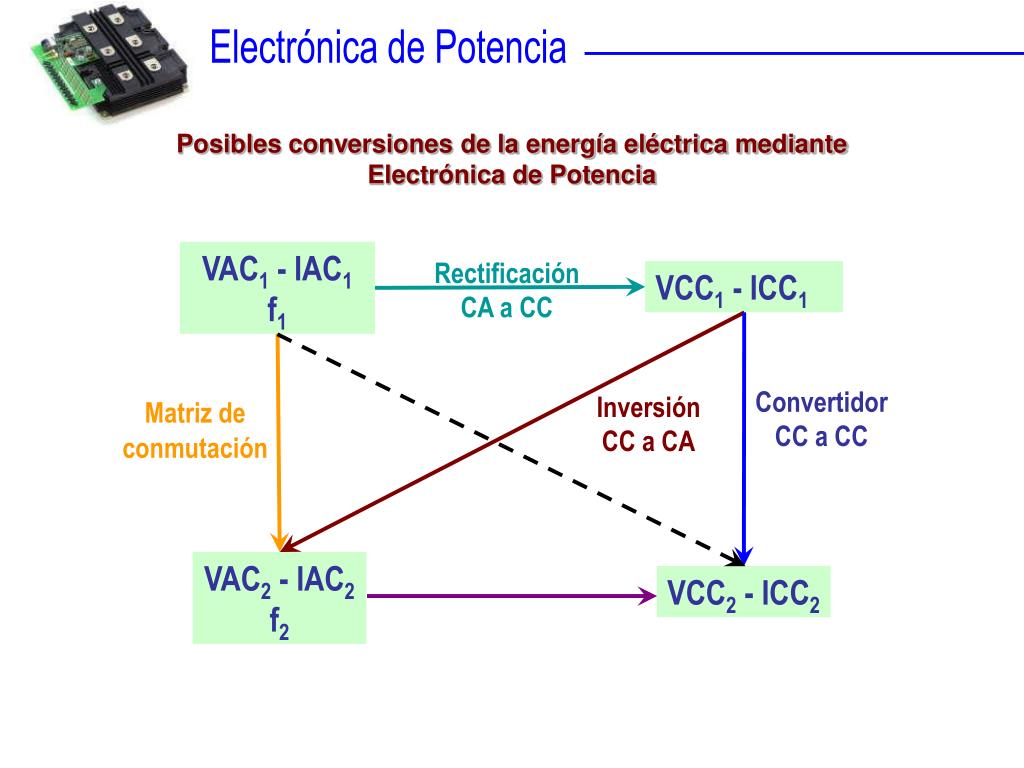 Electrónica de Potencia

Posibles conversiones de la energía eléctrica mediante Electrónica de Potencia

$VAC_1$ - $IAC_1$
$f_1$

Rectificación
CA a CC

$VCC_1$ - $ICC_1$

Matriz de conmutación

Inversión
CC a CA

Convertidor
CC a CC

$VAC_2$ - $IAC_2$
$f_2$

$VCC_2$ - $ICC_2$